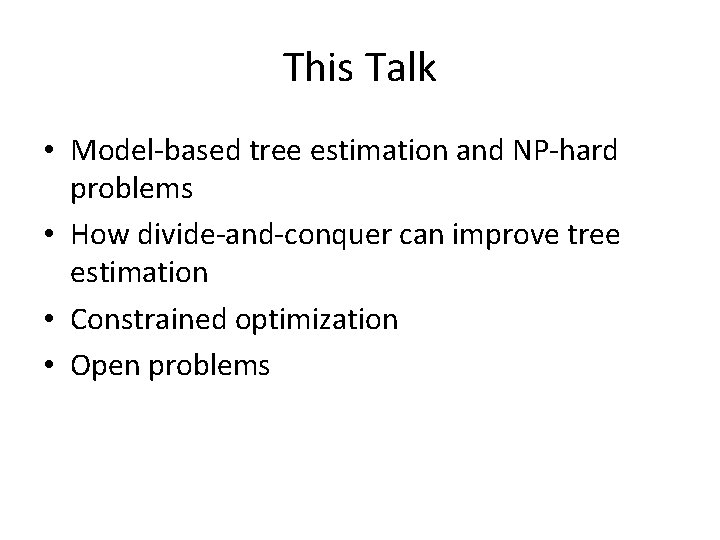 This Talk

• Model-based tree estimation and NP-hard problems
• How divide-and-conquer can improve tree estimation
• Constrained optimization
• Open problems